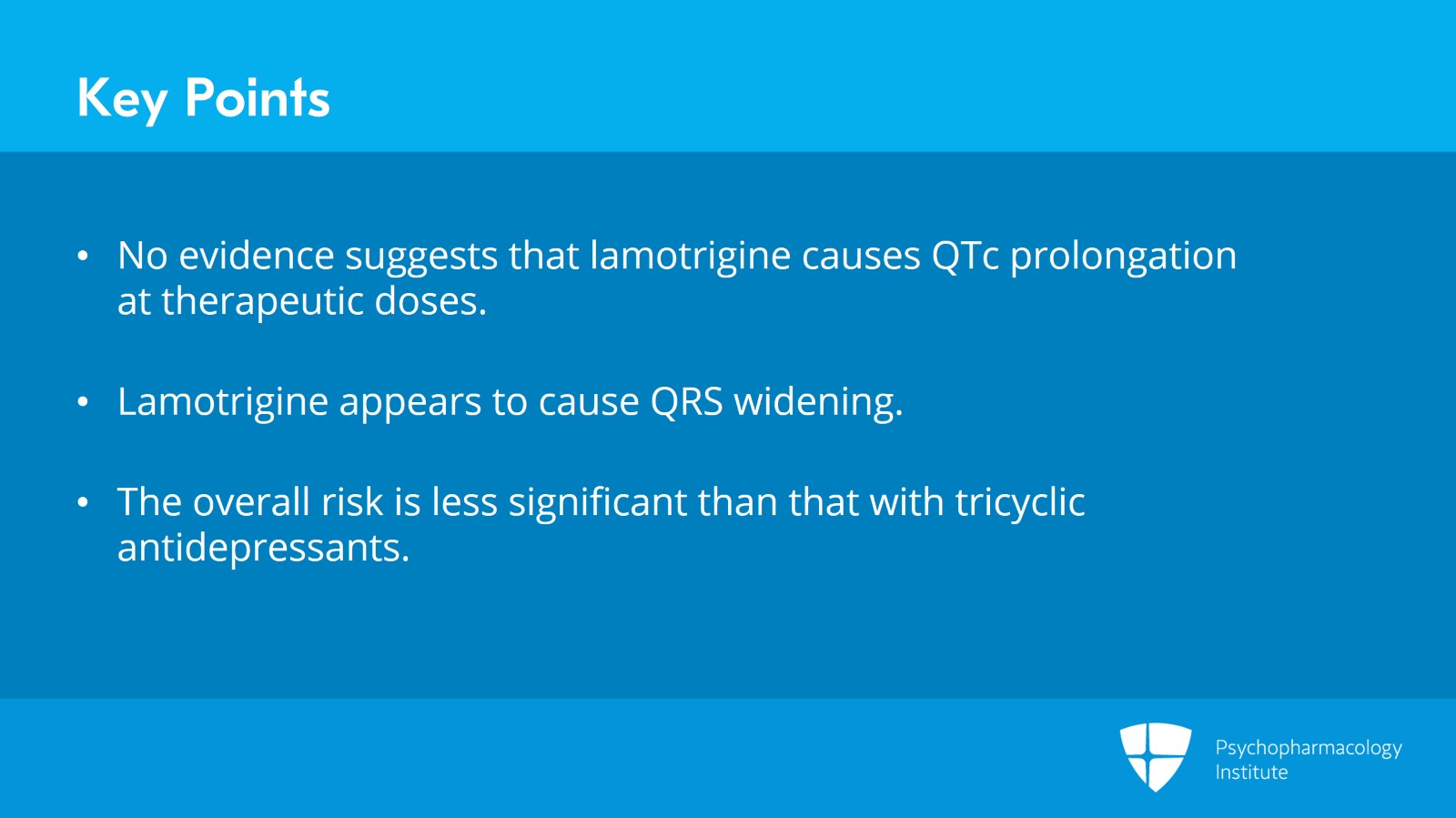 Key Points

• No evidence suggests that lamotrigine causes QTc prolongation at therapeutic doses.

• Lamotrigine appears to cause QRS widening.

• The overall risk is less significant than that with tricyclic antidepressants.

Psychopharmacology Institute